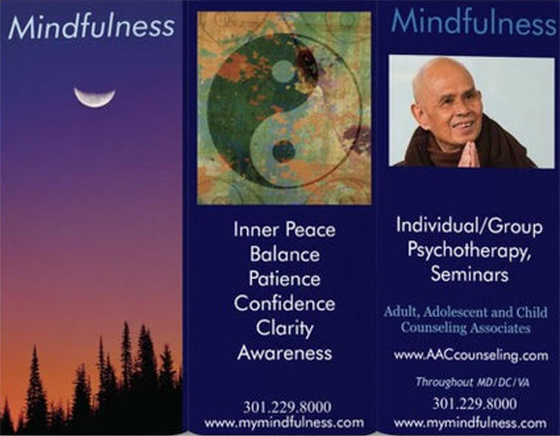 Mindfulness

Inner Peace
Balance
Patience
Confidence
Clarity
Awareness

301.229.8000
www.mymindfulness.com

Mindfulness

Individual/Group Psychotherapy, Seminars

Adult, Adolescent and Child Counseling Associates

www.AACcounseling.com

Throughout MD/DC/VA

301.229.8000
www.mymindfulness.com